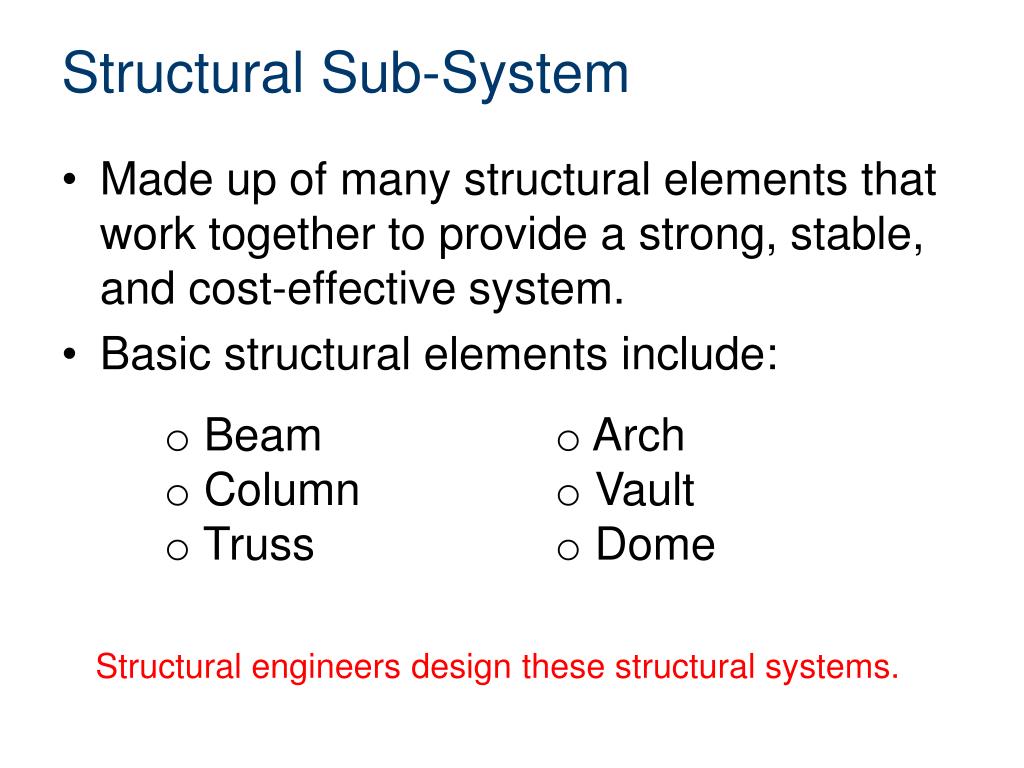 Structural Sub-System

• Made up of many structural elements that work together to provide a strong, stable, and cost-effective system.
• Basic structural elements include:

o Beam
o Column
o Truss

o Arch
o Vault
o Dome

Structural engineers design these structural systems.